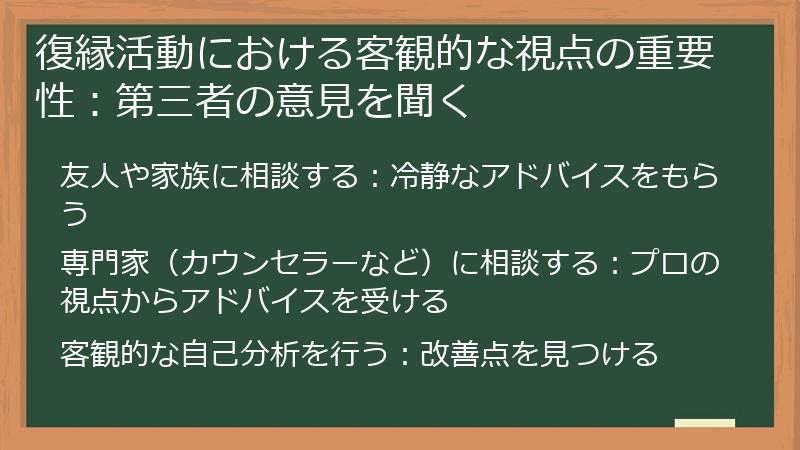 復縁活動における客観的な視点の重要性：第三者の意見を聞く

友人や家族に相談する：冷静なアドバイスをもらう

専門家（カウンセラーなど）に相談する：プロの視点からアドバイスを受ける

客観的な自己分析を行う：改善点を見つける